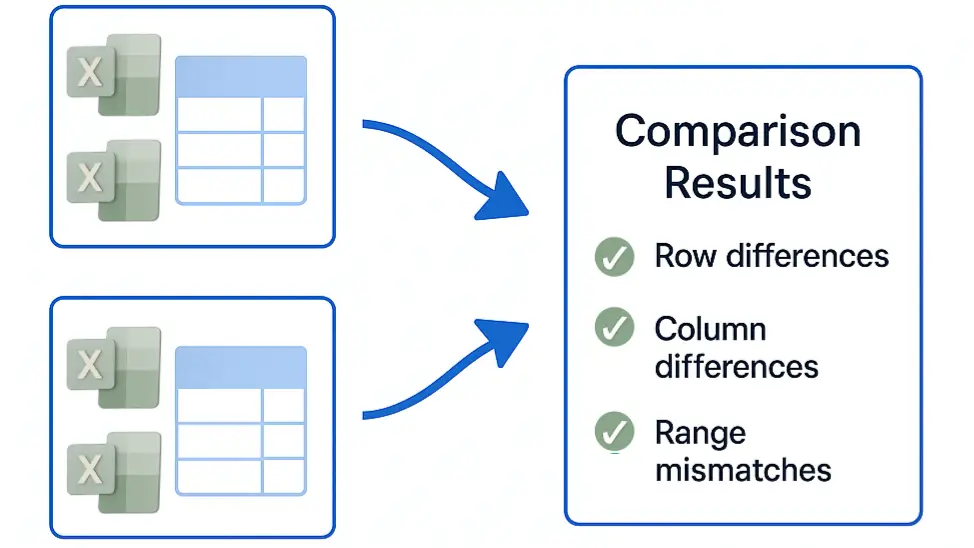 X

X

X

X

Comparison Results

Row differences

Column differences

Range mismatches